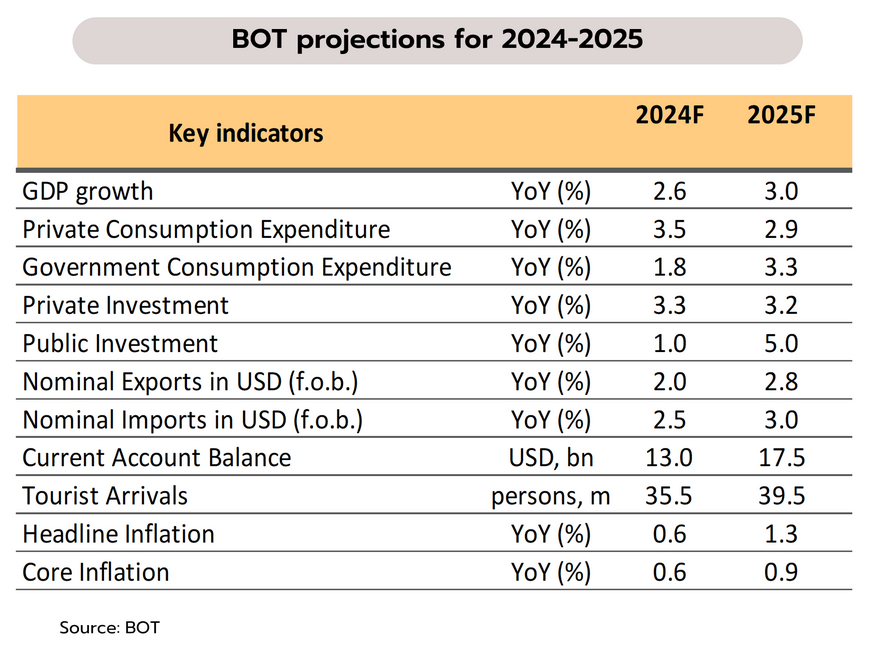 BOT projections for 2024-2025

| Key indicators | | 2024F | 2025F |
|---|---|---|---|
| GDP growth | YoY (%) | 2.6 | 3.0 |
| Private Consumption Expenditure | YoY (%) | 3.5 | 2.9 |
| Government Consumption Expenditure | YoY (%) | 1.8 | 3.3 |
| Private Investment | YoY (%) | 3.3 | 3.2 |
| Public Investment | YoY (%) | 1.0 | 5.0 |
| Nominal Exports in USD (f.o.b.) | YoY (%) | 2.0 | 2.8 |
| Nominal Imports in USD (f.o.b.) | YoY (%) | 2.5 | 3.0 |
| Current Account Balance | USD, bn | 13.0 | 17.5 |
| Tourist Arrivals | persons, m | 35.5 | 39.5 |
| Headline Inflation | YoY (%) | 0.6 | 1.3 |
| Core Inflation | YoY (%) | 0.6 | 0.9 |

Source: BOT